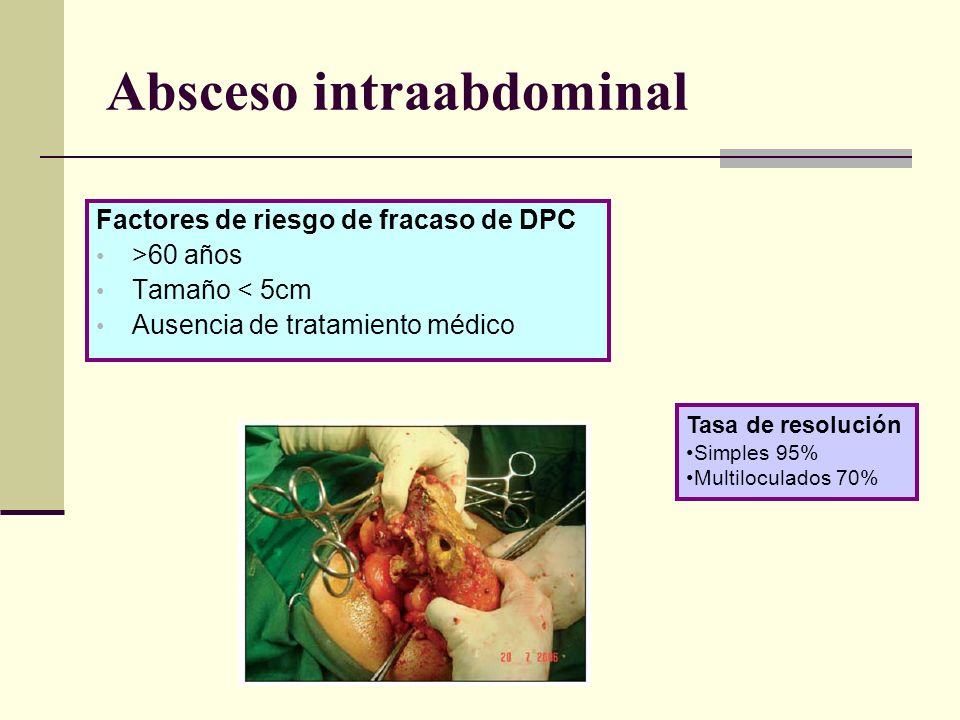 Absceso intraabdominal

Factores de riesgo de fracaso de DPC
• >60 años
• Tamaño < 5cm
• Ausencia de tratamiento médico

Tasa de resolución
•Simples 95%
•Multiloculados 70%

20 2 2006